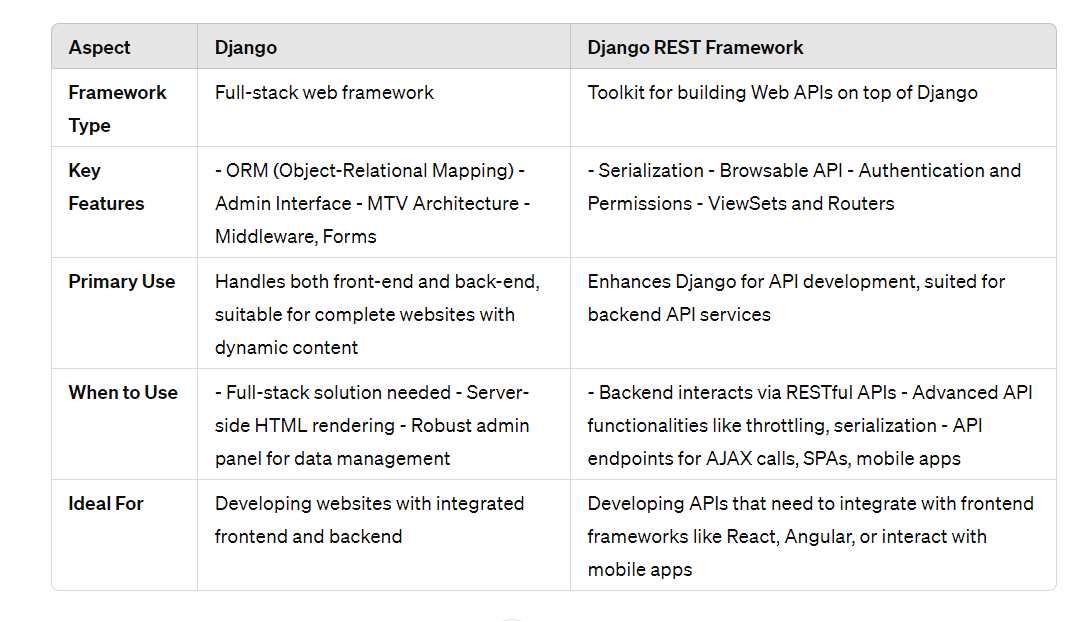 | Aspect | Django | Django REST Framework |
|---|---|---|
| Framework Type | Full-stack web framework | Toolkit for building Web APIs on top of Django |
| Key Features | - ORM (Object-Relational Mapping) - Admin Interface - MTV Architecture - Middleware, Forms | - Serialization - Browsable API - Authentication and Permissions - ViewSets and Routers |
| Primary Use | Handles both front-end and back-end, suitable for complete websites with dynamic content | Enhances Django for API development, suited for backend API services |
| When to Use | - Full-stack solution needed - Server-side HTML rendering - Robust admin panel for data management | - Backend interacts via RESTful APIs - Advanced API functionalities like throttling, serialization - API endpoints for AJAX calls, SPAs, mobile apps |
| Ideal For | Developing websites with integrated frontend and backend | Developing APIs that need to integrate with frontend frameworks like React, Angular, or interact with mobile apps |